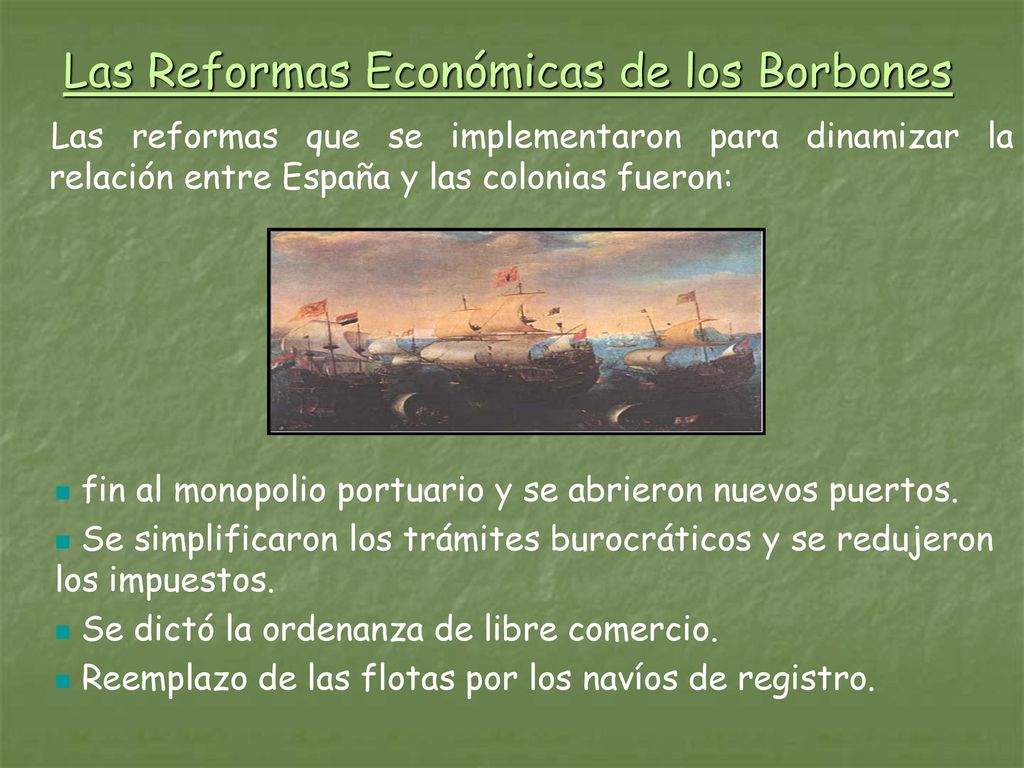 Las Reformas Económicas de los Borbones

Las reformas que se implementaron para dinamizar la relación entre España y las colonias fueron:

fin al monopolio portuario y se abrieron nuevos puertos.

Se simplificaron los trámites burocráticos y se redujeron los impuestos.

Se dictó la ordenanza de libre comercio.

Reemplazo de las flotas por los navíos de registro.